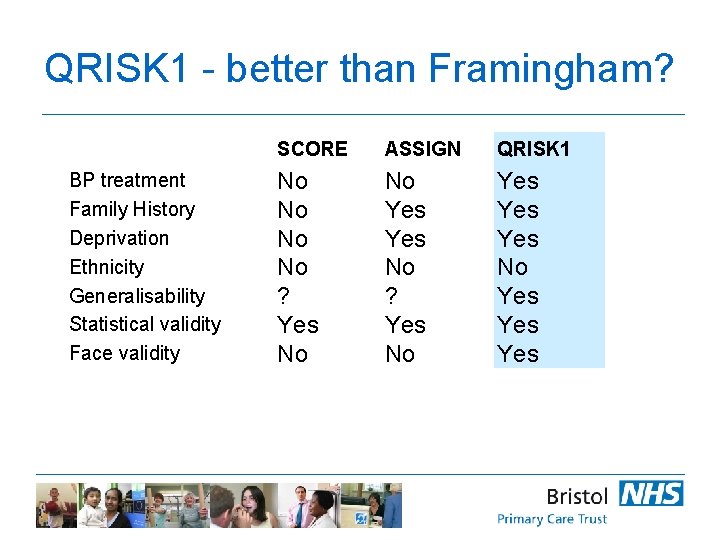 QRISK1 - better than Framingham?

| | SCORE | ASSIGN | QRISK1 |
|---|---|---|---|
| BP treatment | No | No | Yes |
| Family History | No | Yes | Yes |
| Deprivation | No | Yes | Yes |
| Ethnicity | No | No | No |
| Generalisability | ? | ? | Yes |
| Statistical validity | Yes | Yes | Yes |
| Face validity | No | No | Yes |

Bristol NHS
Primary Care Trust